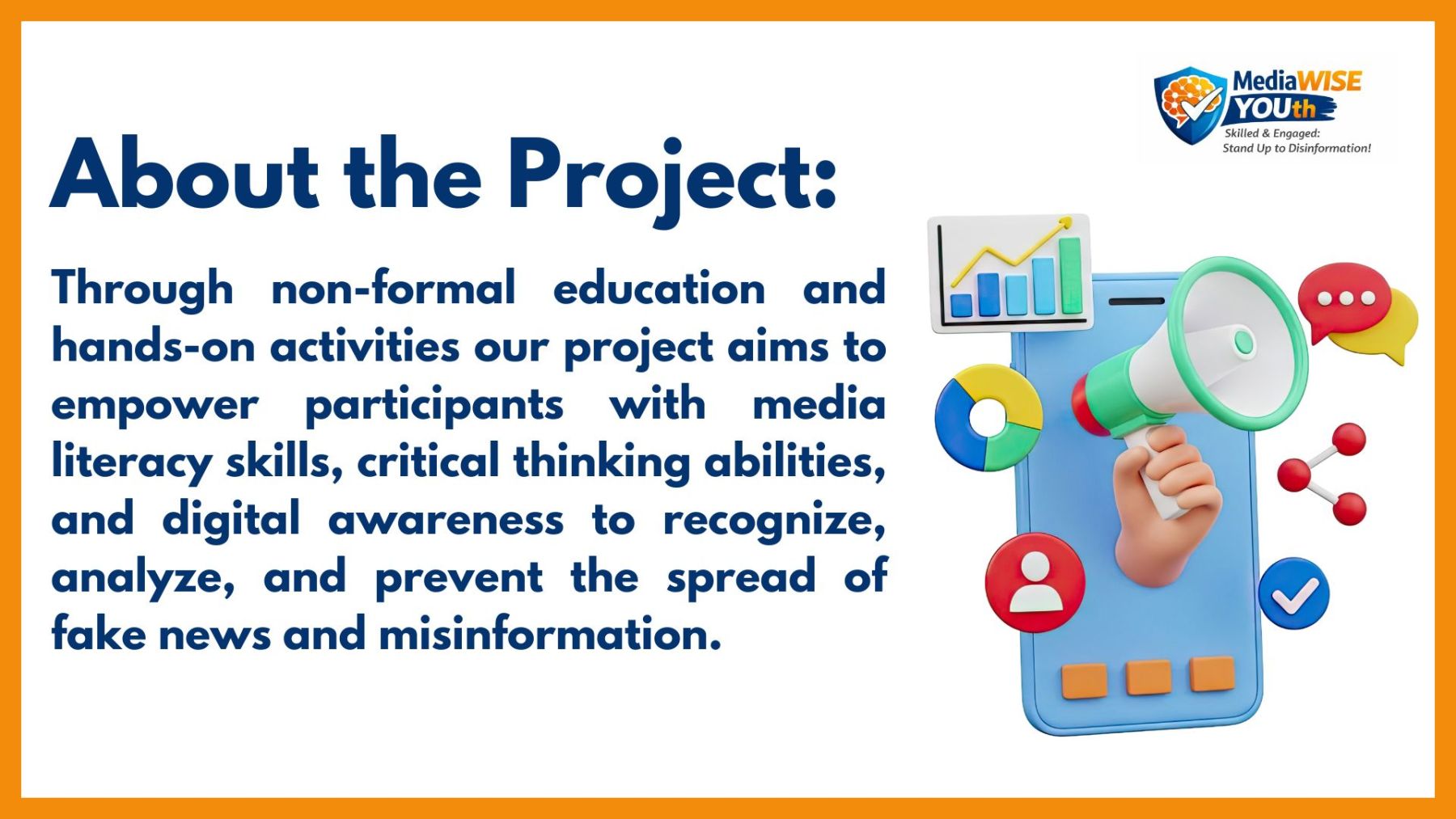 MediaWISE YOUth
Skilled & Engaged: Stand Up to Disinformation!

About the Project:

Through non-formal education and hands-on activities our project aims to empower participants with media literacy skills, critical thinking abilities, and digital awareness to recognize, analyze, and prevent the spread of fake news and misinformation.